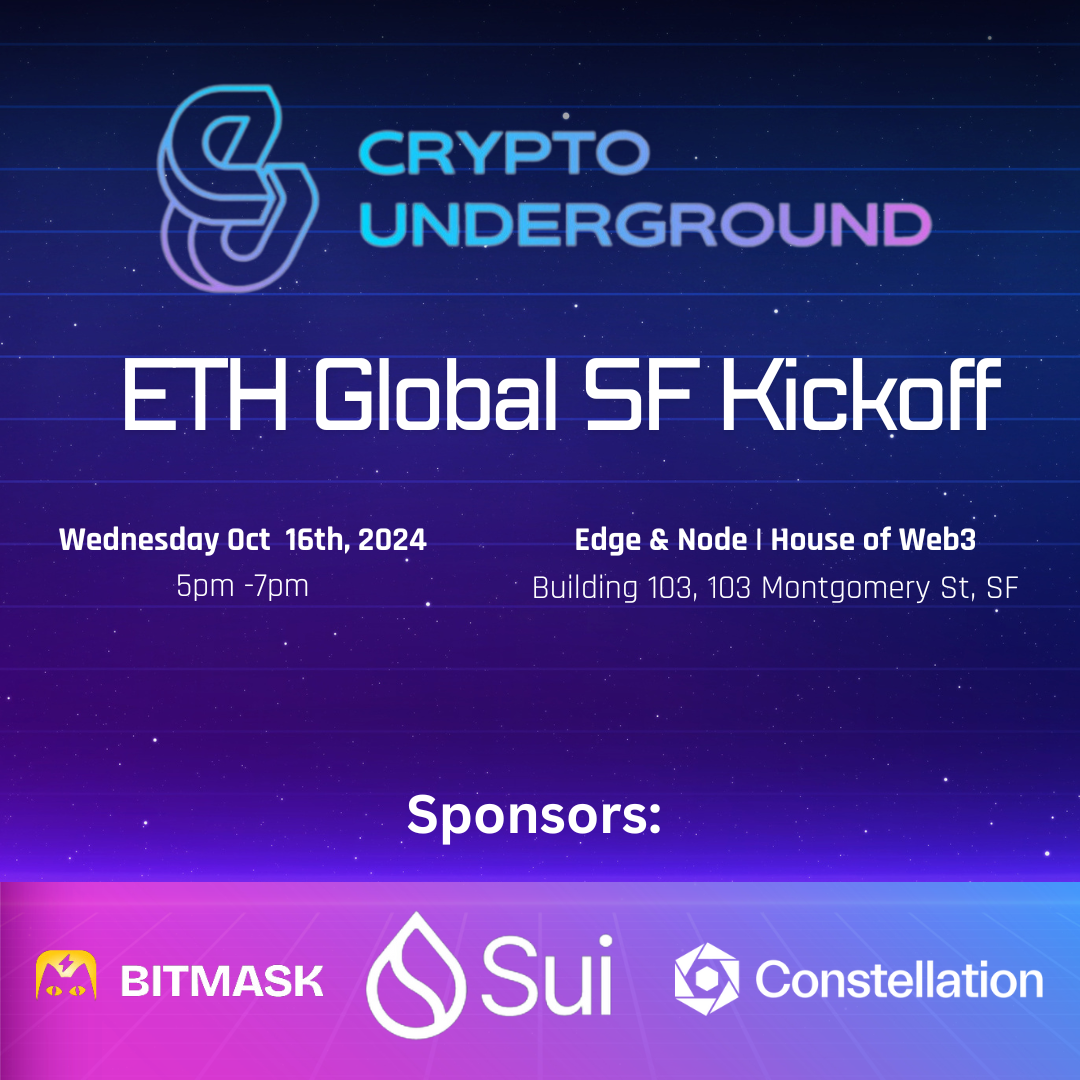 CRYPTO UNDERGROUND

ETH Global SF Kickoff

Wednesday Oct 16th, 2024
5pm -7pm

Edge & Node | House of Web3
Building 103, 103 Montgomery St, SF

Sponsors:

BITMASK

Sui

Constellation